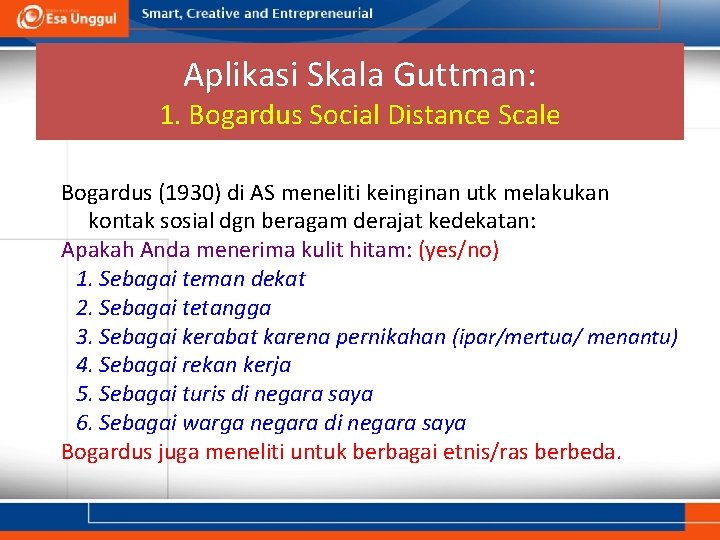 Esa Unggul

Smart, Creative and Entrepreneurial

Aplikasi Skala Guttman:
1. Bogardus Social Distance Scale

Bogardus (1930) di AS meneliti keinginan utk melakukan kontak sosial dgn beragam derajat kedekatan:
Apakah Anda menerima kulit hitam: (yes/no)
1. Sebagai teman dekat
2. Sebagai tetangga
3. Sebagai kerabat karena pernikahan (ipar/mertua/ menantu)
4. Sebagai rekan kerja
5. Sebagai turis di negara saya
6. Sebagai warga negara di negara saya
Bogardus juga meneliti untuk berbagai etnis/ras berbeda.